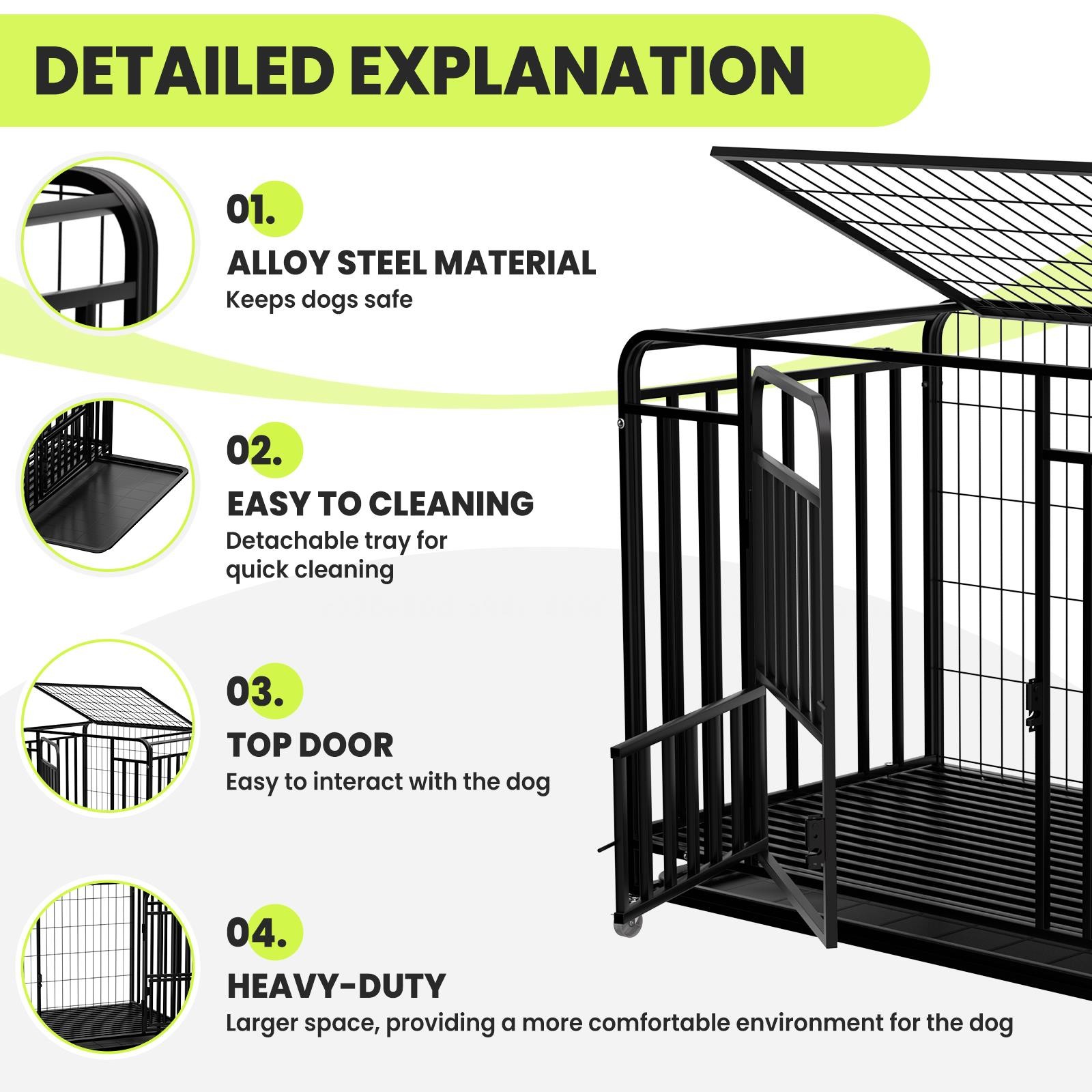 DETAILED EXPLANATION

01.

ALLOY STEEL MATERIAL

Keeps dogs safe

02.

EASY TO CLEANING

Detachable tray for quick cleaning

03.

TOP DOOR

Easy to interact with the dog

04.

HEAVY-DUTY

Larger space, providing a more comfortable environment for the dog